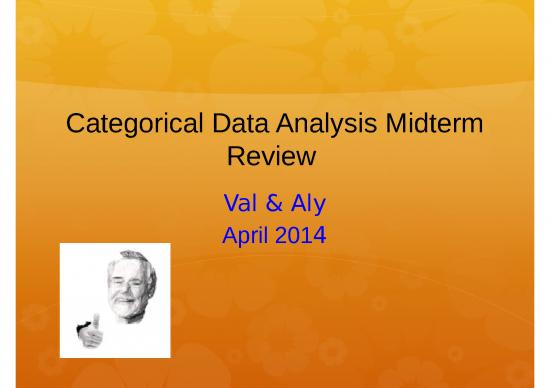 Categorical Data Analysis Midterm Review

Val & Aly
April 2014